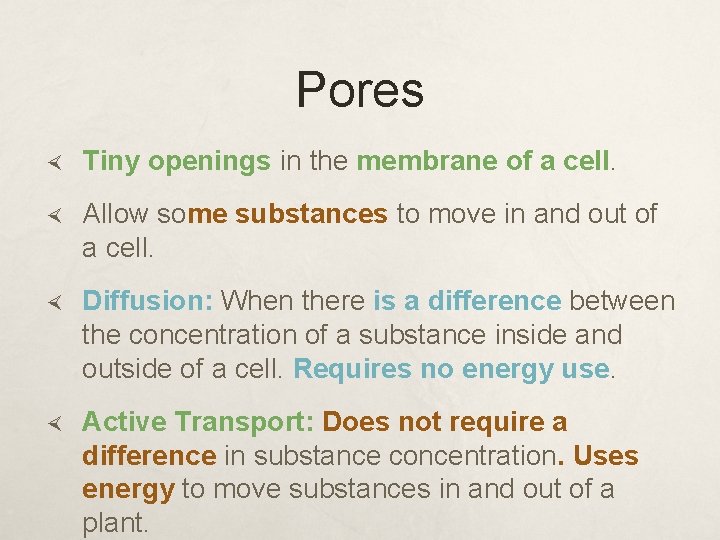 Pores

Tiny openings in the membrane of a cell.

Allow some substances to move in and out of a cell.

Diffusion: When there is a difference between the concentration of a substance inside and outside of a cell. Requires no energy use.

Active Transport: Does not require a difference in substance concentration. Uses energy to move substances in and out of a plant.